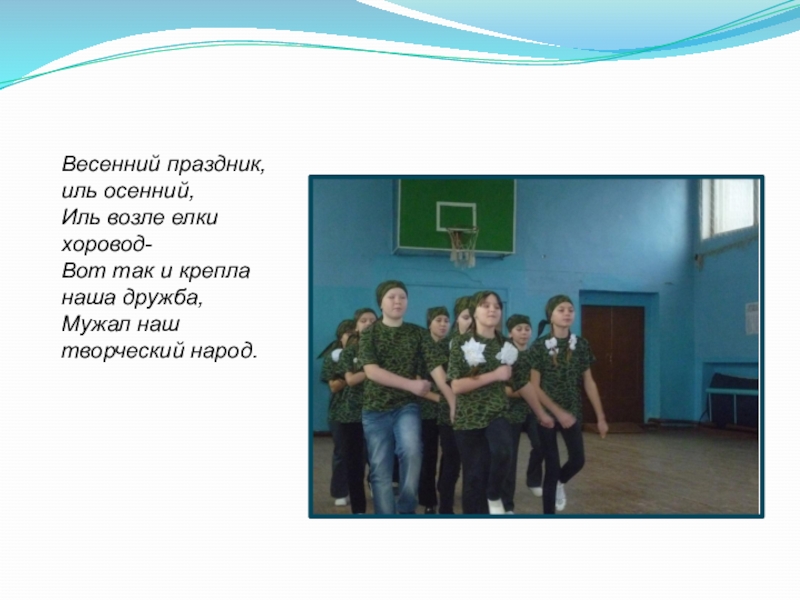 Весенний праздник,
иль осенний,
Иль возле елки
хоровод-
Вот так и крепла
наша дружба,
Мужал наш
творческий народ.